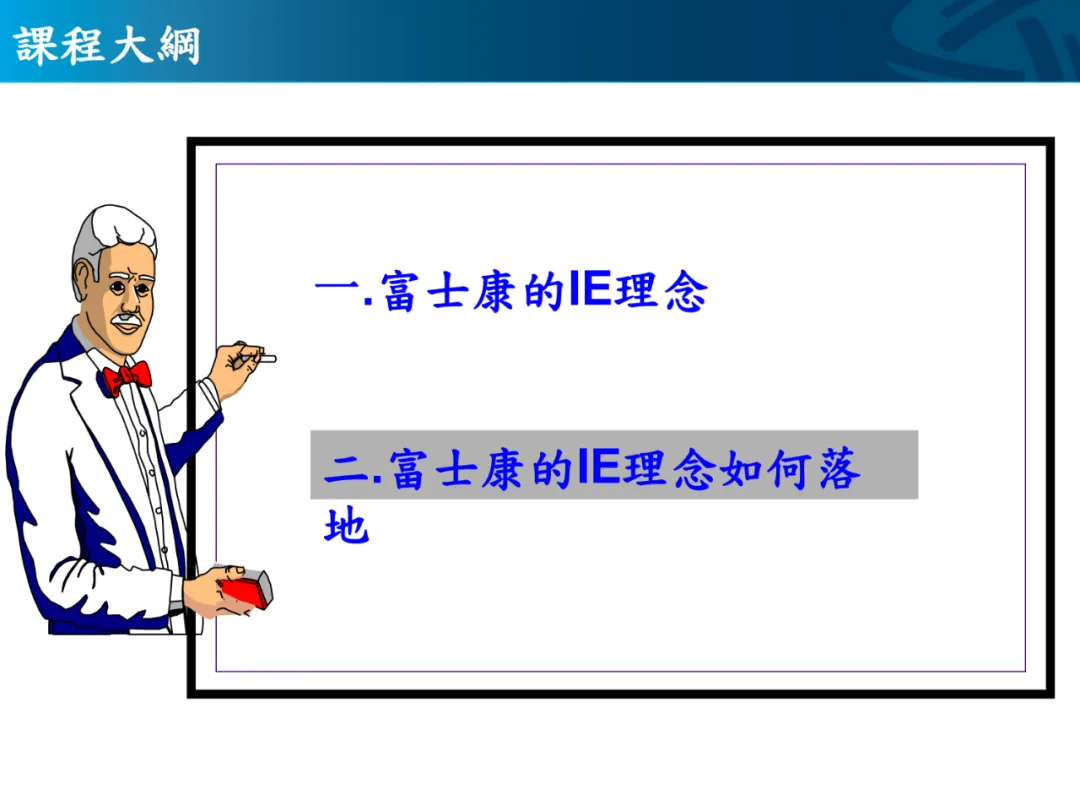 課程大綱

一.富士康的IE理念

二.富士康的IE理念如何落地